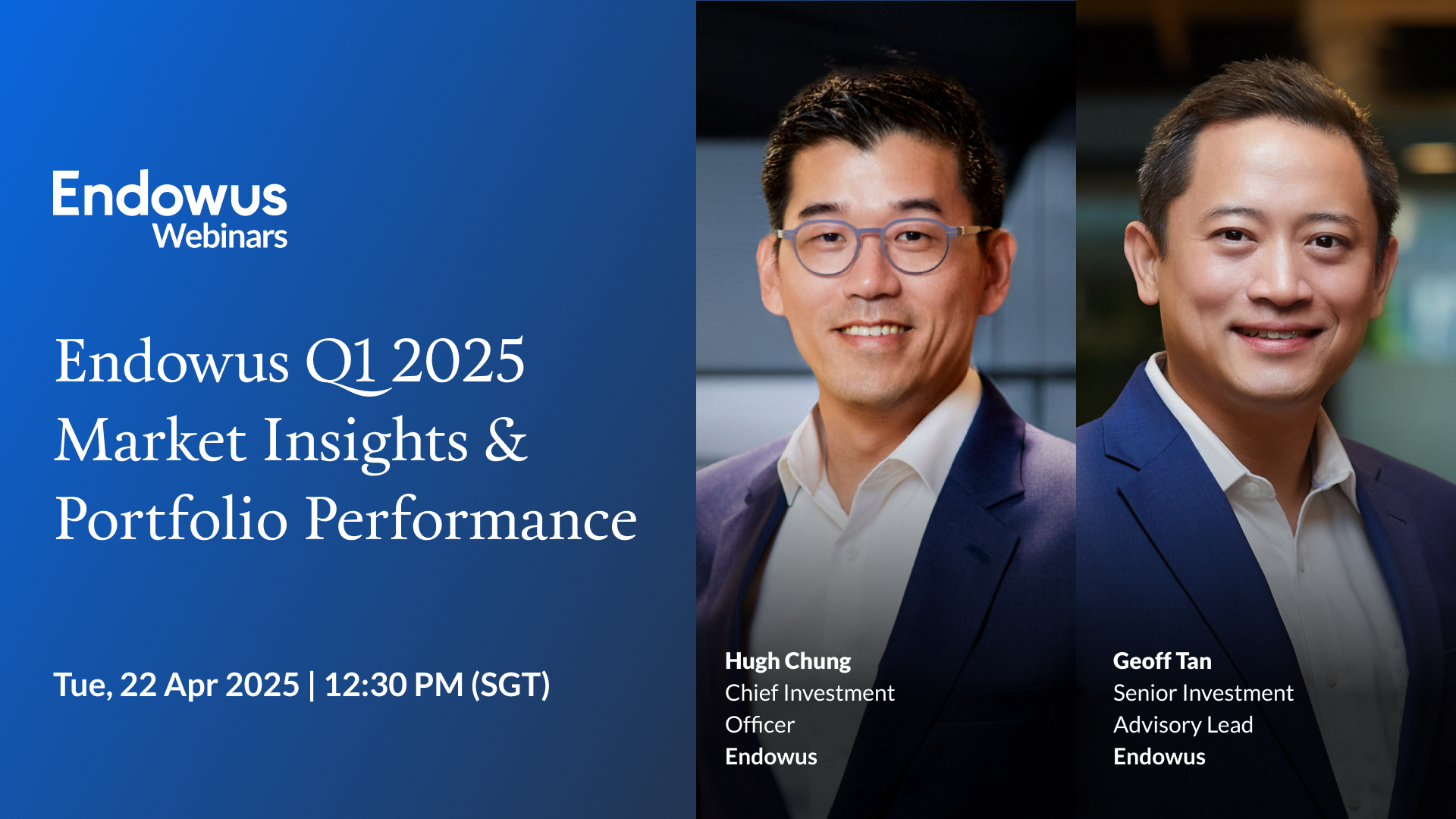 Endowus
Webinars

Endowus Q1 2025 Market Insights & Portfolio Performance

Tue, 22 Apr 2025 | 12:30 PM (SGT)

Hugh Chung
Chief Investment Officer
Endowus

Geoff Tan
Senior Investment Advisory Lead
Endowus